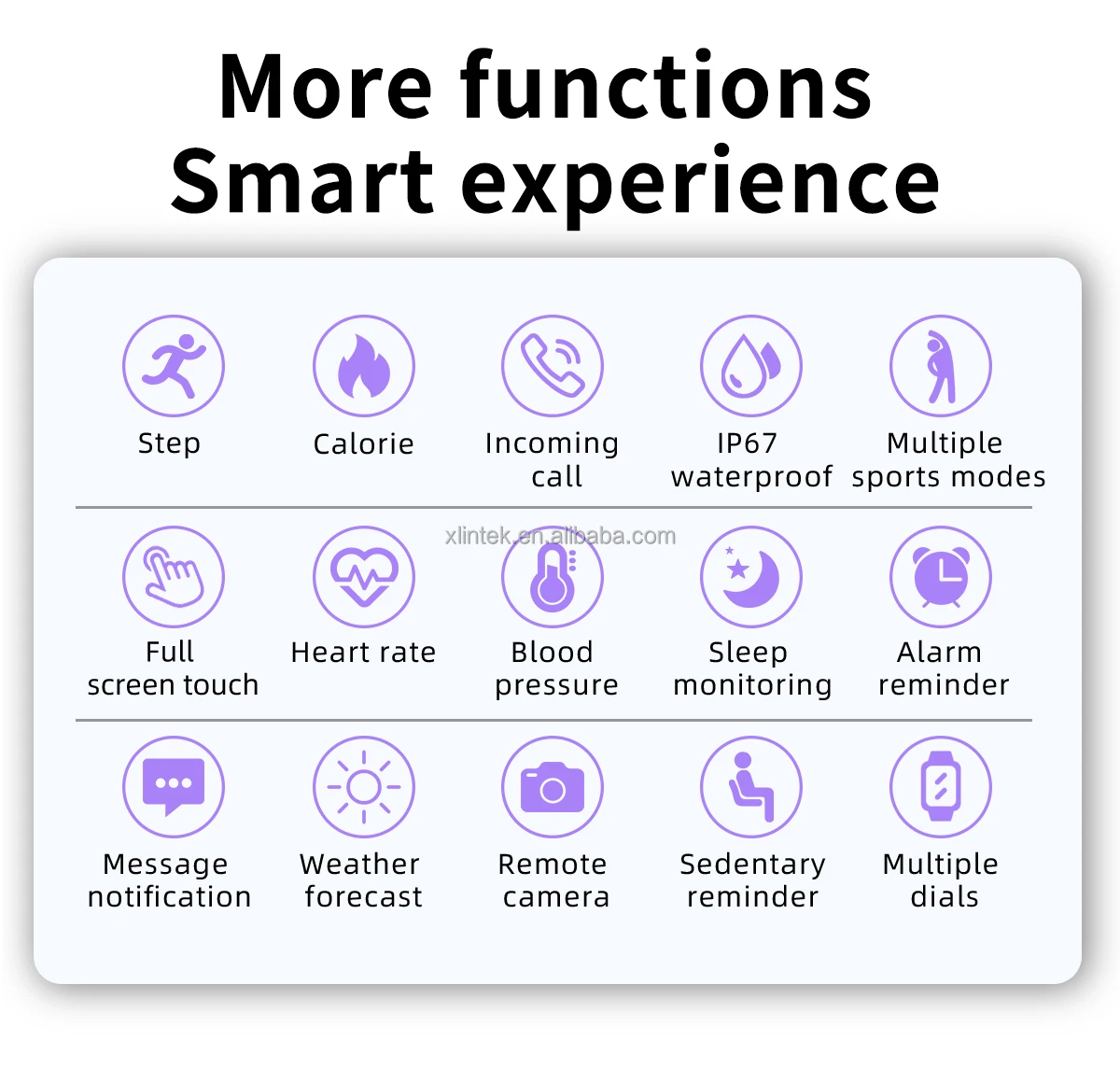 More functions
Smart experience

Step

Calorie

Incoming call

IP67 waterproof

Multiple sports modes

xlintek.en.alibaba.com

Full screen touch

Heart rate

Blood pressure

Sleep monitoring

Alarm reminder

Message notification

Weather forecast

Remote camera

Sedentary reminder

Multiple dials